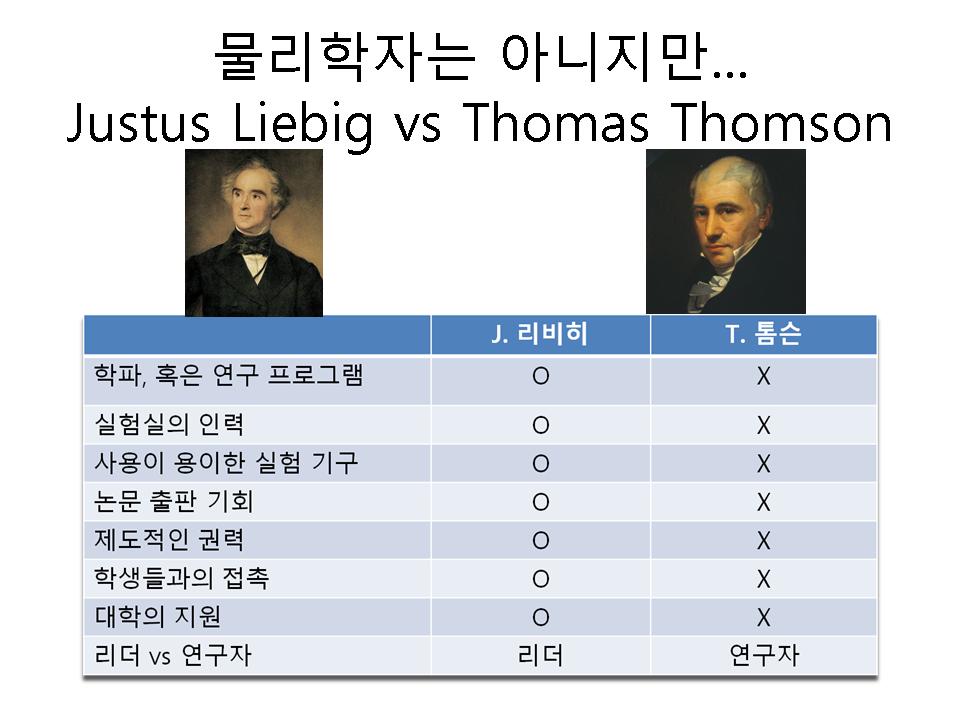 물리학자는 아니지만…
Justus Liebig vs Thomas Thomson

| | J. 리비히 | T. 톰슨 |
|---|---|---|
| 학파, 혹은 연구 프로그램 | O | X |
| 실험실의 인력 | O | X |
| 사용이 용이한 실험 기구 | O | X |
| 논문 출판 기회 | O | X |
| 제도적인 권력 | O | X |
| 학생들과의 접촉 | O | X |
| 대학의 지원 | O | X |
| 리더 vs 연구자 | 리더 | 연구자 |